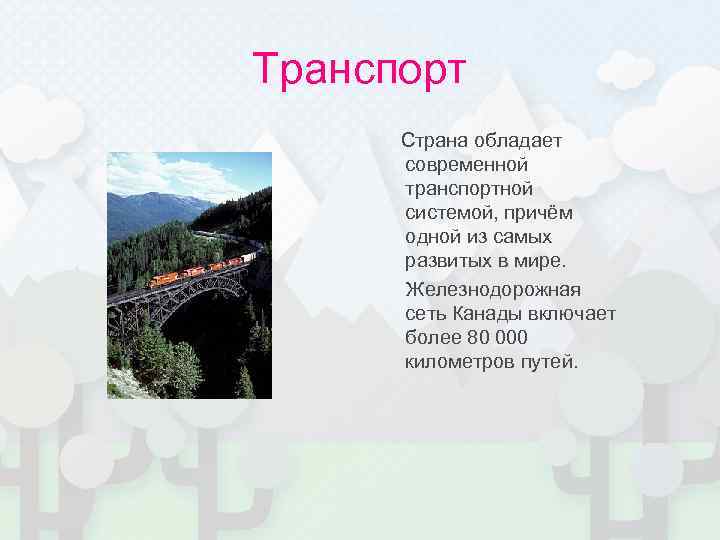 Транспорт

Страна обладает современной транспортной системой, причём одной из самых развитых в мире.

Железнодорожная сеть Канады включает более 80 000 километров путей.